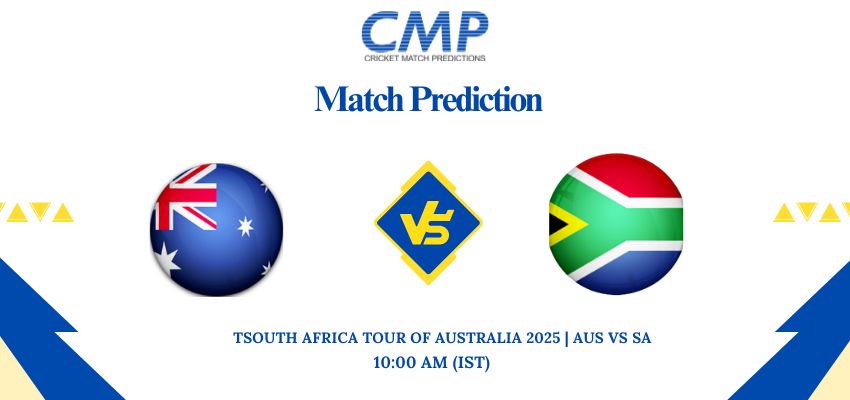 CMP
CRICKET MATCH PREDICTIONS

Match Prediction

VS

TSOUTH AFRICA TOUR OF AUSTRALIA 2025 | AUS VS SA
10:00 AM (IST)